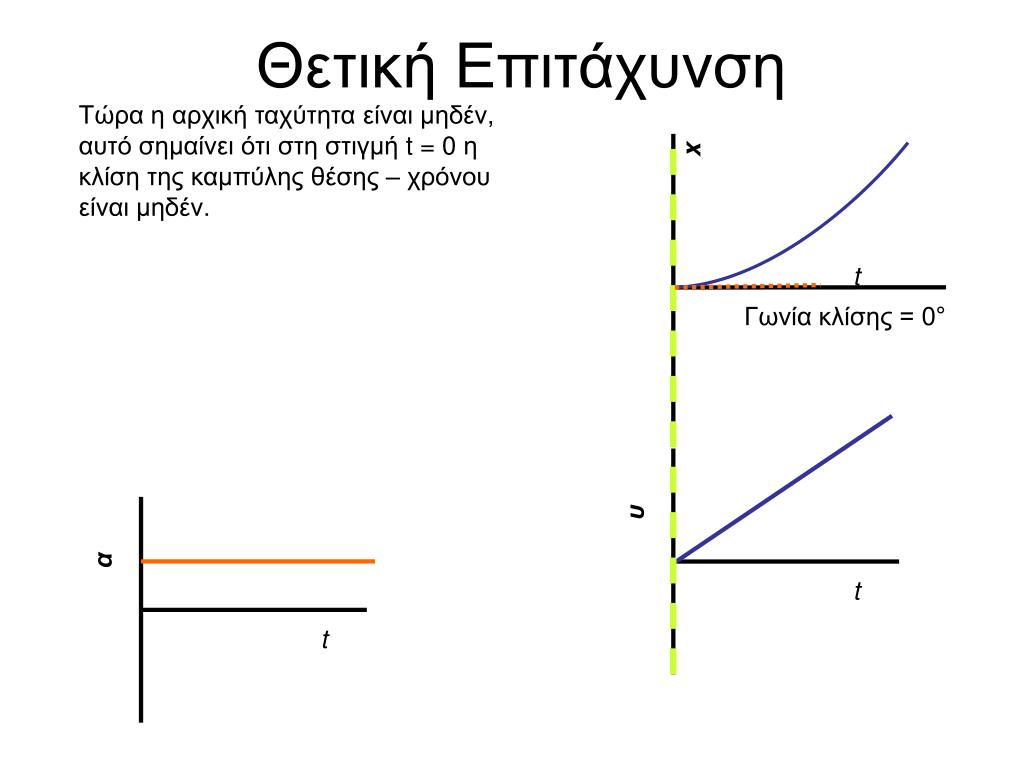 Θετική Επιτάχυνση

Τώρα η αρχική ταχύτητα είναι μηδέν, αυτό σημαίνει ότι στη στιγμή t = 0 η κλίση της καμπύλης θέσης – χρόνου είναι μηδέν.

x

t

Γωνία κλίσης = 0°

υ

t

α

t